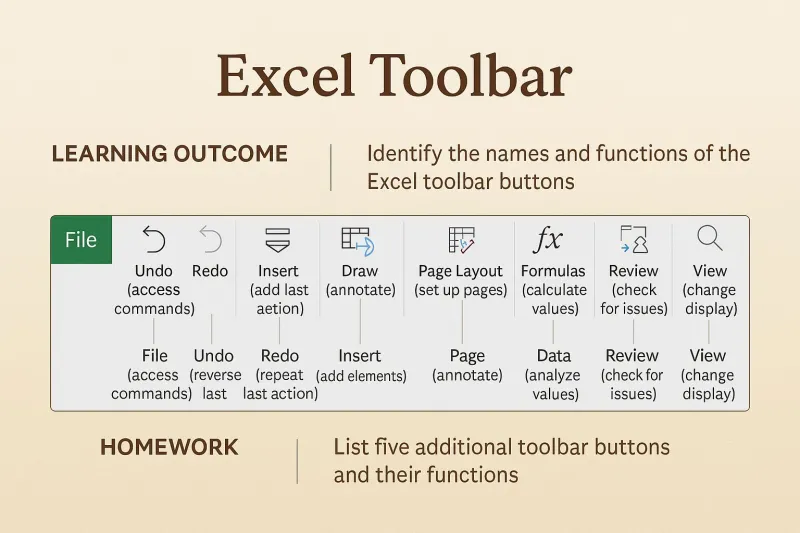 Excel Toolbar

LEARNING OUTCOME

Identify the names and functions of the Excel toolbar buttons

File

Undo (access commands)

Redo

Insert (add last aetion)

Draw (annotate)

Page Layout (set up pages)

$fx$

Formulas (calculate values)

Review (check for issues)

View (change display)

File (access commands)

Undo (reverse last

Redo (repeat last action)

Insert (add elements)

Page (annotate)

Data (analyze values)

Review (check for issues)

View (change display)

HOMEWORK

List five additional toolbar buttons and their functions